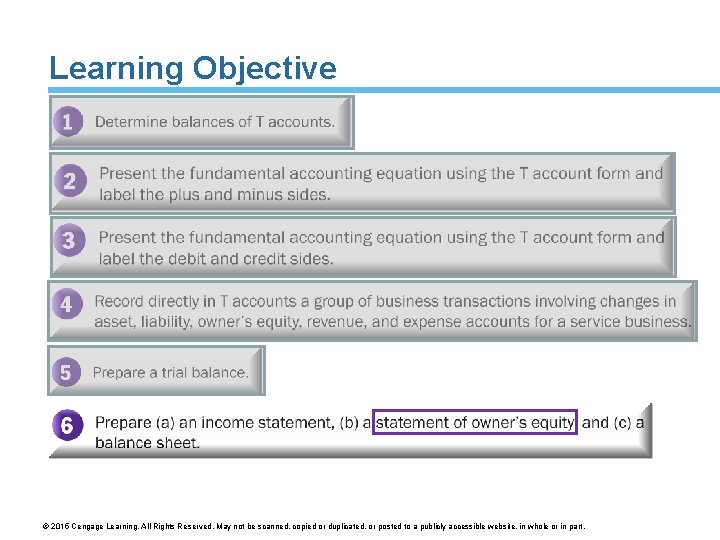 Learning Objective

1 Determine balances of T accounts.

2 Present the fundamental accounting equation using the T account form and label the plus and minus sides.

3 Present the fundamental accounting equation using the T account form and label the debit and credit sides.

4 Record directly in T accounts a group of business transactions involving changes in asset, liability, owner's equity, revenue, and expense accounts for a service business.

5 Prepare a trial balance.

6 Prepare (a) an income statement, (b) a statement of owner's equity, and (c) a balance sheet.

© 2016 Cengage Learning. All Rights Reserved. May not be scanned, copied or duplicated, or posted to a publicly accessible website, in whole or in part.